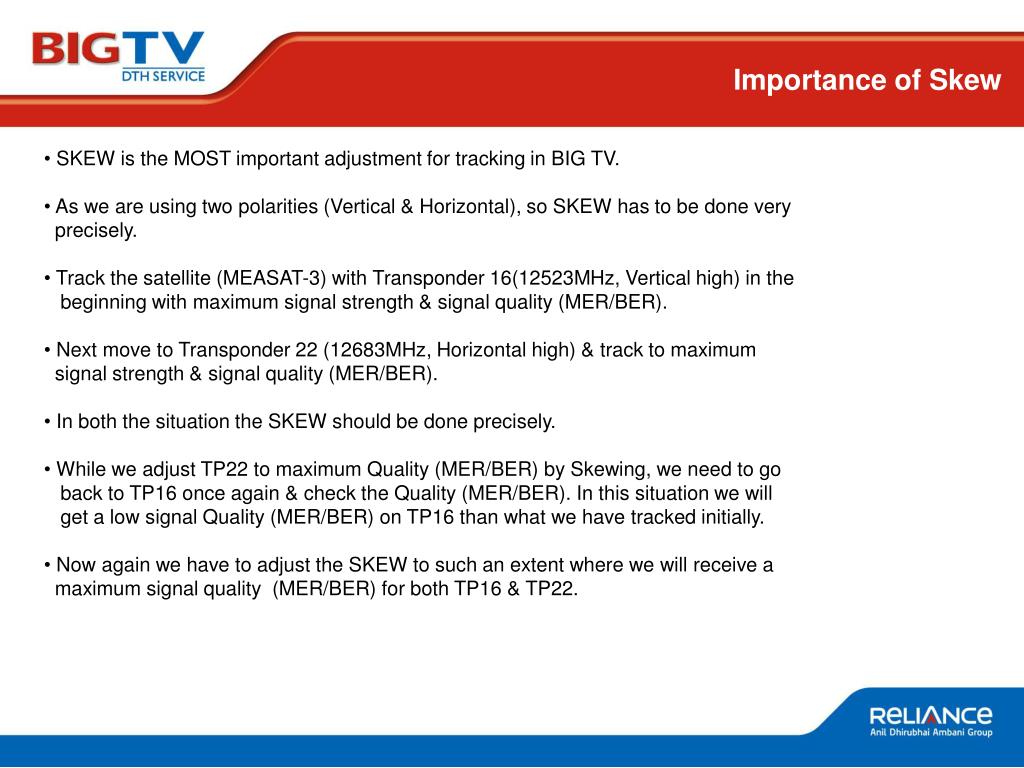 BIGTV
DTH SERVICE

Importance of Skew

• SKEW is the MOST important adjustment for tracking in BIG TV.

• As we are using two polarities (Vertical & Horizontal), so SKEW has to be done very precisely.

• Track the satellite (MEASAT-3) with Transponder 16(12523MHz, Vertical high) in the beginning with maximum signal strength & signal quality (MER/BER).

• Next move to Transponder 22 (12683MHz, Horizontal high) & track to maximum signal strength & signal quality (MER/BER).

• In both the situation the SKEW should be done precisely.

• While we adjust TP22 to maximum Quality (MER/BER) by Skewing, we need to go back to TP16 once again & check the Quality (MER/BER). In this situation we will get a low signal Quality (MER/BER) on TP16 than what we have tracked initially.

• Now again we have to adjust the SKEW to such an extent where we will receive a maximum signal quality (MER/BER) for both TP16 & TP22.

RELIANCE
Anil Dhirubhai Ambani Group